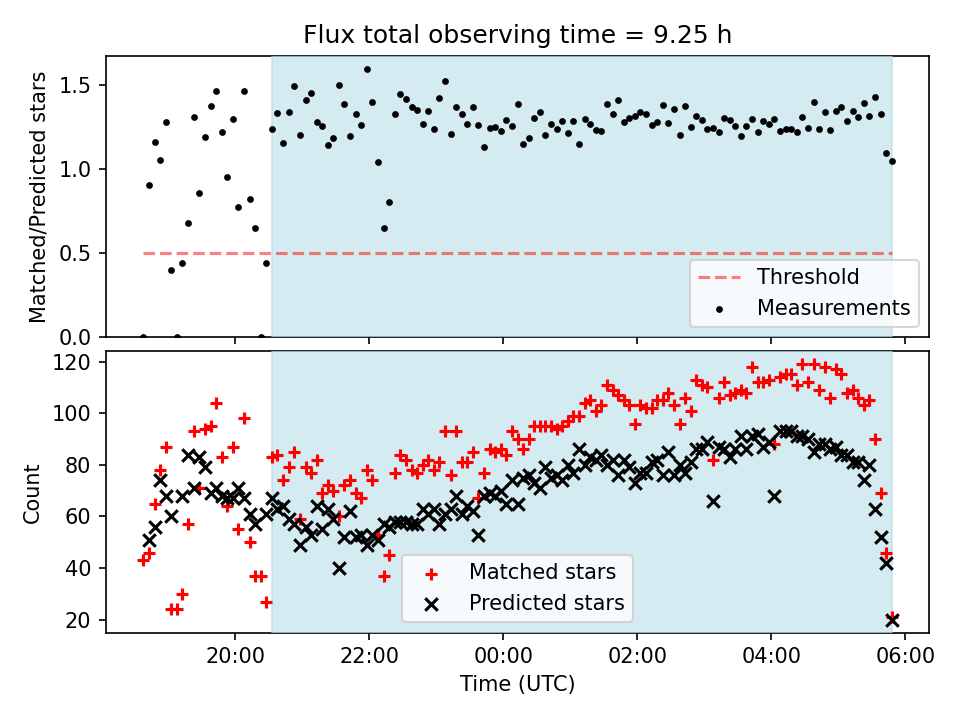 Flux total observing time = 9.25 h

Matched/Predicted stars

1.5
1.0
0.5
0.0

Threshold
Measurements

Count

120
100
80
60
40
20

Matched stars
Predicted stars

20:00
22:00
00:00
02:00
04:00
06:00

Time (UTC)